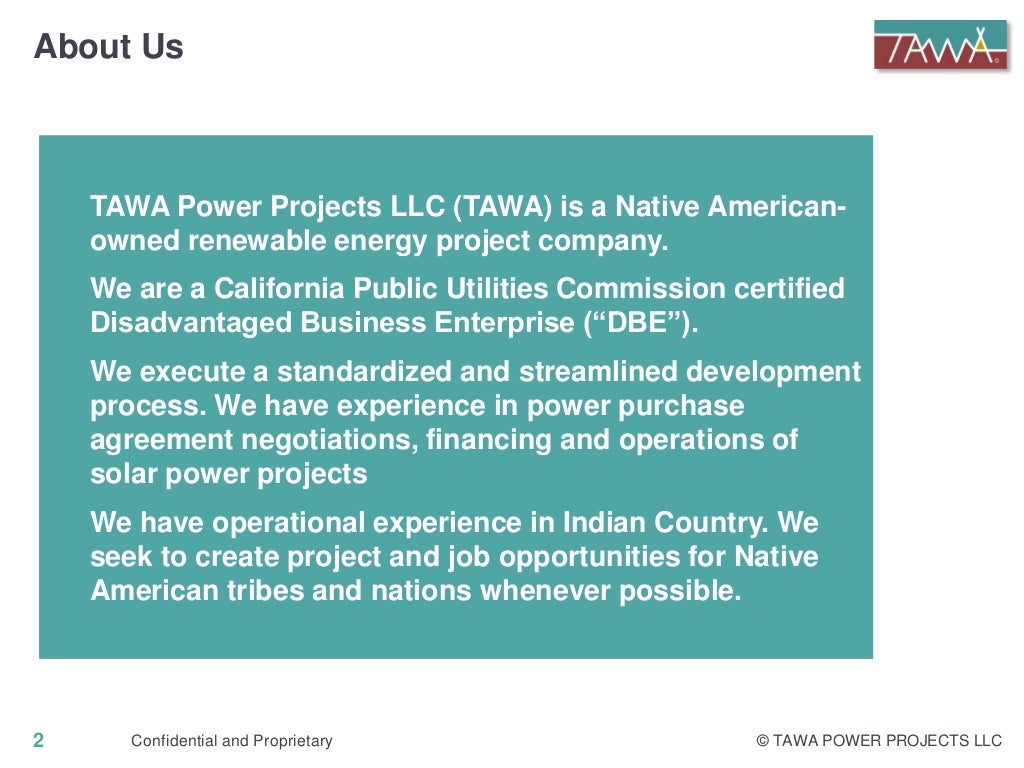 About Us

TAWA

TAWA Power Projects LLC (TAWA) is a Native American-owned renewable energy project company.

We are a California Public Utilities Commission certified Disadvantaged Business Enterprise (“DBE”).

We execute a standardized and streamlined development process. We have experience in power purchase agreement negotiations, financing and operations of solar power projects

We have operational experience in Indian Country. We seek to create project and job opportunities for Native American tribes and nations whenever possible.

2 Confidential and Proprietary © TAWA POWER PROJECTS LLC